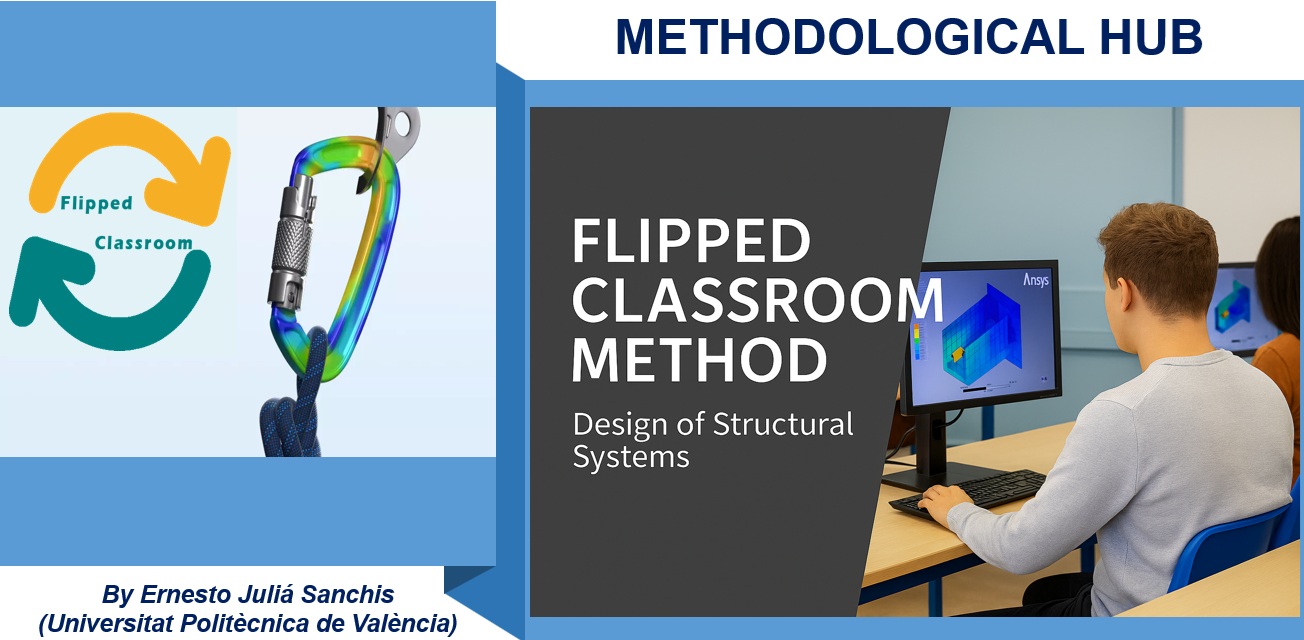 METHODOLOGICAL HUB

Flipped
Classroom

FLIPPED CLASSROOM METHOD

Design of Structural Systems

Ansys

By Ernesto Juliá Sanchis
(Universitat Politècnica de València)